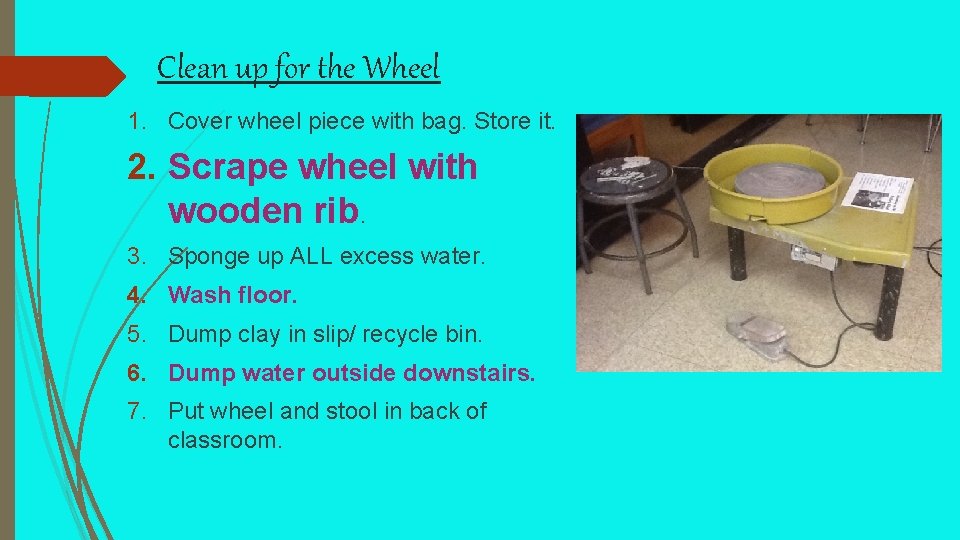 Clean up for the Wheel

1. Cover wheel piece with bag. Store it.

2. Scrape wheel with wooden rib.

3. Sponge up ALL excess water.

4. Wash floor.

5. Dump clay in slip/ recycle bin.

6. Dump water outside downstairs.

7. Put wheel and stool in back of classroom.